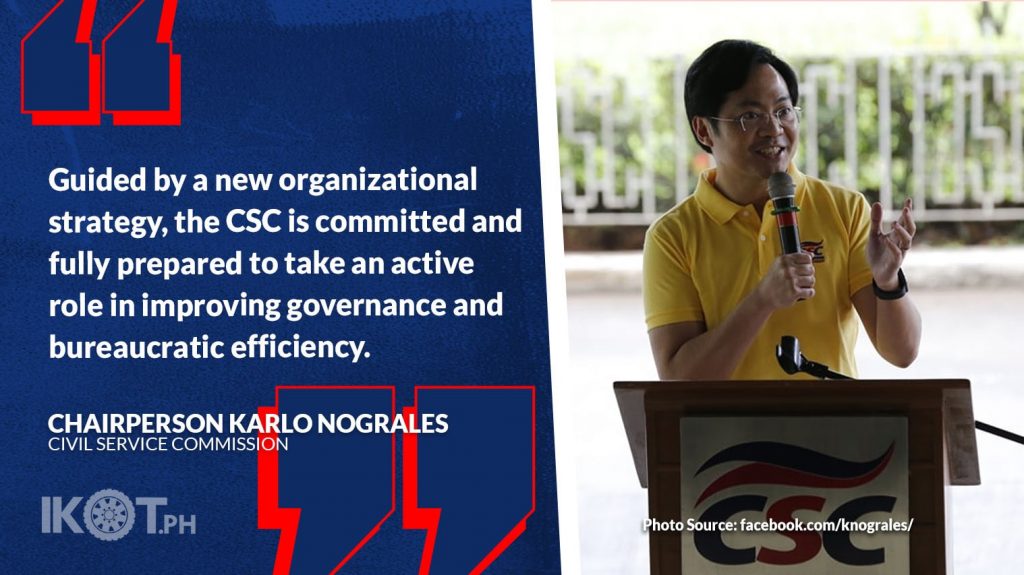 Guided by a new organizational strategy, the CSC is committed and fully prepared to take an active role in improving governance and bureaucratic efficiency.

CHAIRPERSON KARLO NOGRALES
CIVIL SERVICE COMMISSION

IKOT.PH

CSC

Photo Source: facebook.com/knograles/